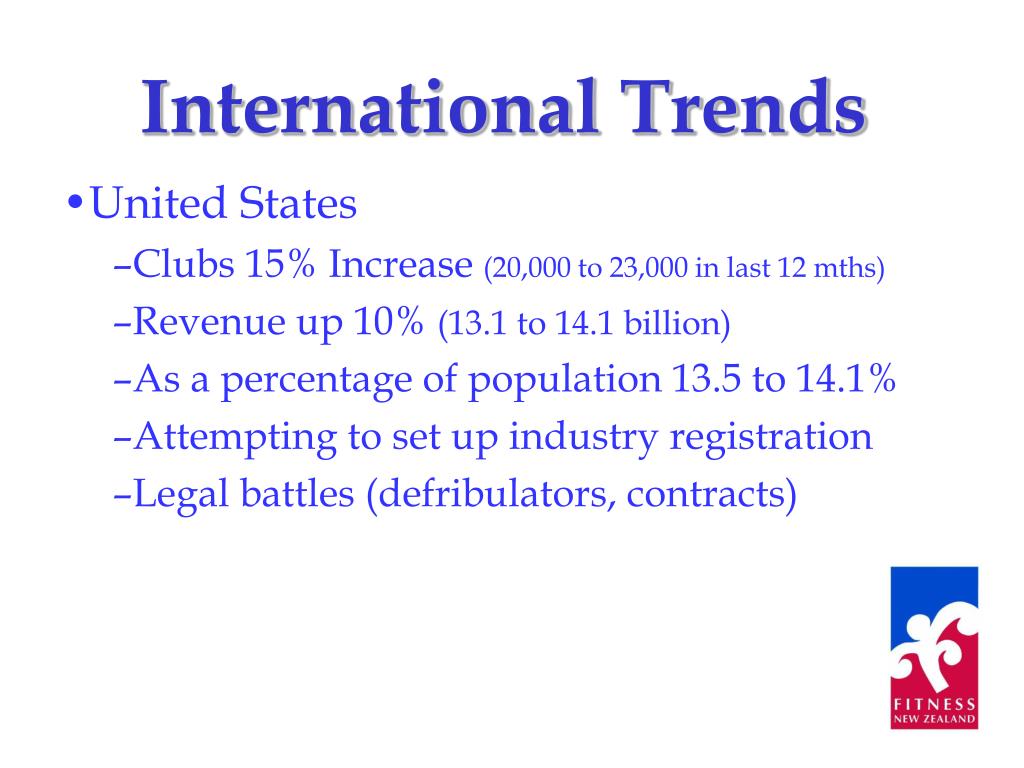 International Trends

•United States

–Clubs 15% Increase (20,000 to 23,000 in last 12 mths)

–Revenue up 10% (13.1 to 14.1 billion)

–As a percentage of population 13.5 to 14.1%

–Attempting to set up industry registration

–Legal battles (defribulators, contracts)

FITNESS NEW ZEALAND